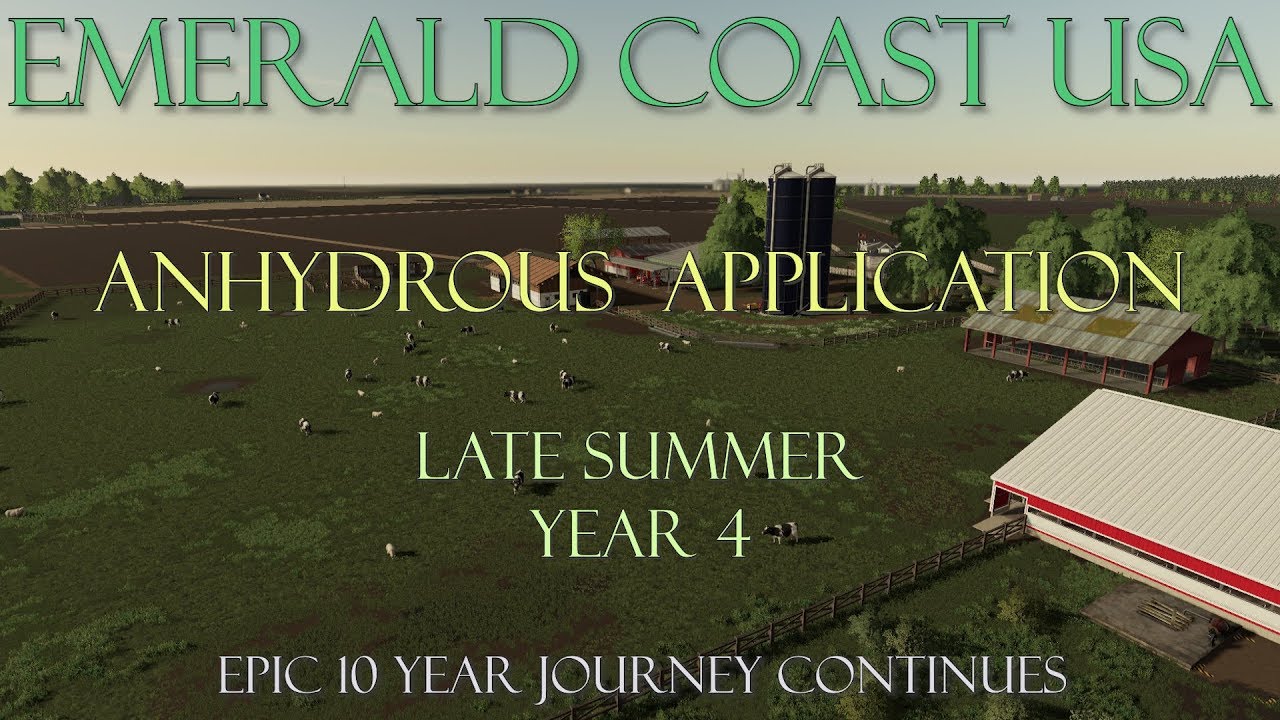 EMERALD COAST USA

ANHYDROUS APPLICATION

LATE SUMMER
YEAR 4

EPIC 10 YEAR JOURNEY CONTINUES